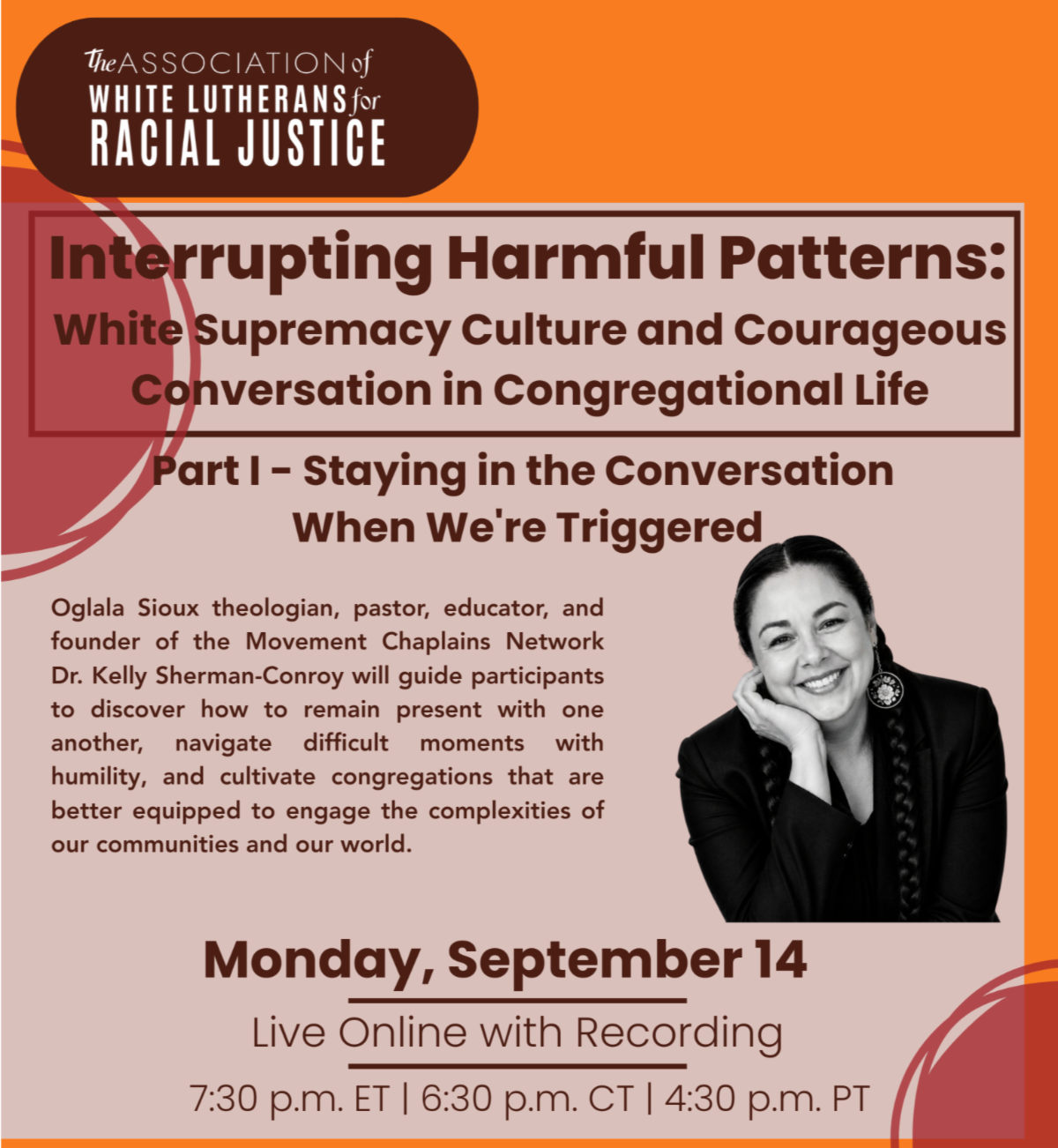 The ASSOCIATION of WHITE LUTHERANS for RACIAL JUSTICE

Interrupting Harmful Patterns: White Supremacy Culture and Courageous Conversation in Congregational Life

Part I - Staying in the Conversation When We're Triggered

Oglala Sioux theologian, pastor, educator, and founder of the Movement Chaplains Network Dr. Kelly Sherman-Conroy will guide participants to discover how to remain present with one another, navigate difficult moments with humility, and cultivate congregations that are better equipped to engage the complexities of our communities and our world.

Monday, September 14

Live Online with Recording

7:30 p.m. ET | 6:30 p.m. CT | 4:30 p.m. PT